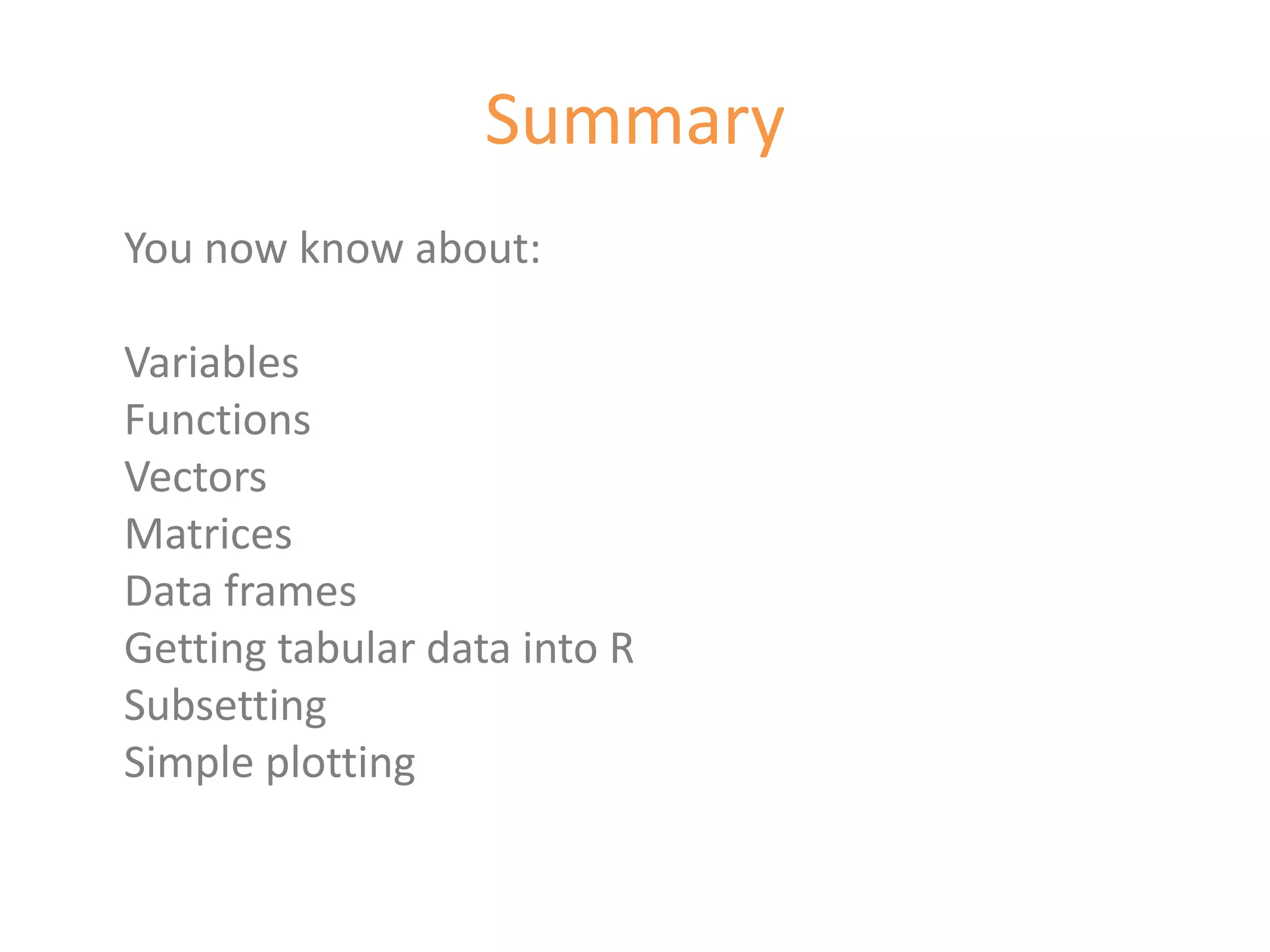 Summary

You now know about:

Variables
Functions
Vectors
Matrices
Data frames
Getting tabular data into R
Subsetting
Simple plotting